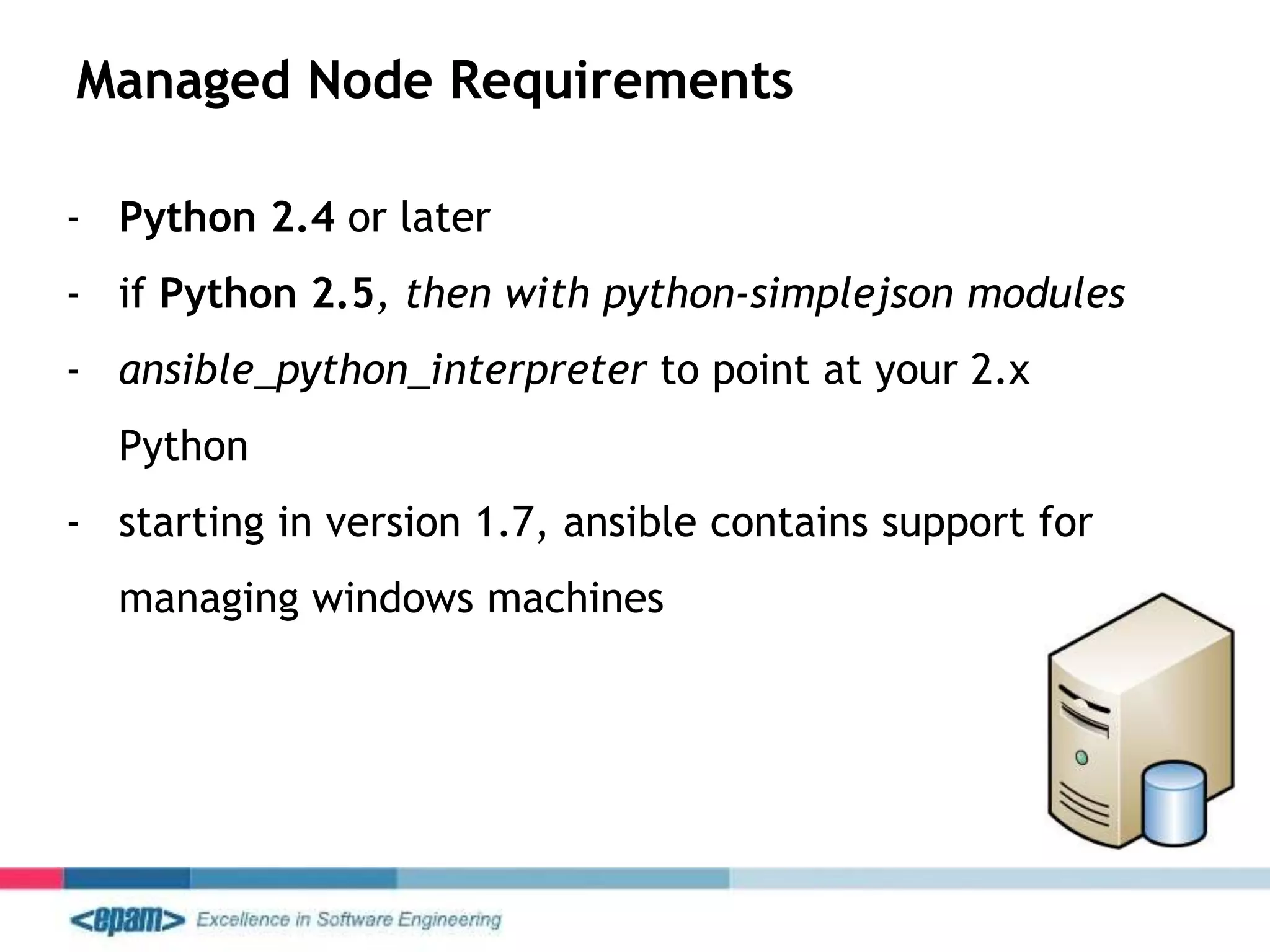 Managed Node Requirements

- Python 2.4 or later
- if Python 2.5, then with python-simplejson modules
- ansible_python_interpreter to point at your 2.x Python
- starting in version 1.7, ansible contains support for managing windows machines

<epam> Excellence in Software Engineering